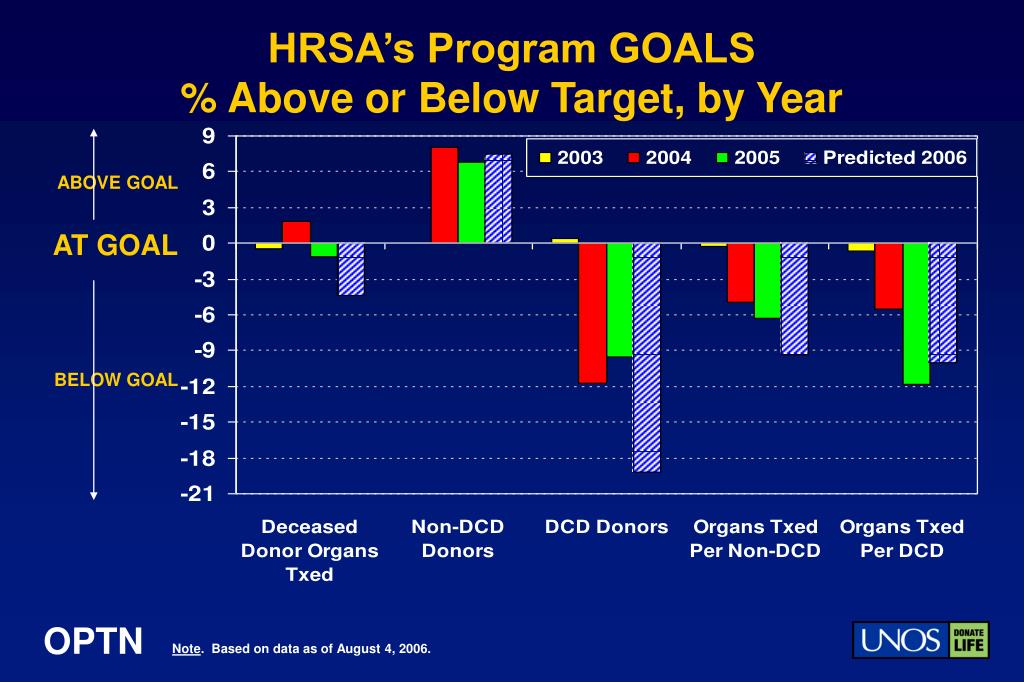 HRSA's Program GOALS
% Above or Below Target, by Year

ABOVE GOAL

AT GOAL

BELOW GOAL

9
6
3
0
-3
-6
-9
-12
-15
-18
-21

2003 2004 2005 Predicted 2006

Deceased Donor Organs Txed
Non-DCD Donors
DCD Donors
Organs Txed Per Non-DCD
Organs Txed Per DCD

OPTN

Note. Based on data as of August 4, 2006.

UNOS DONATE LIFE